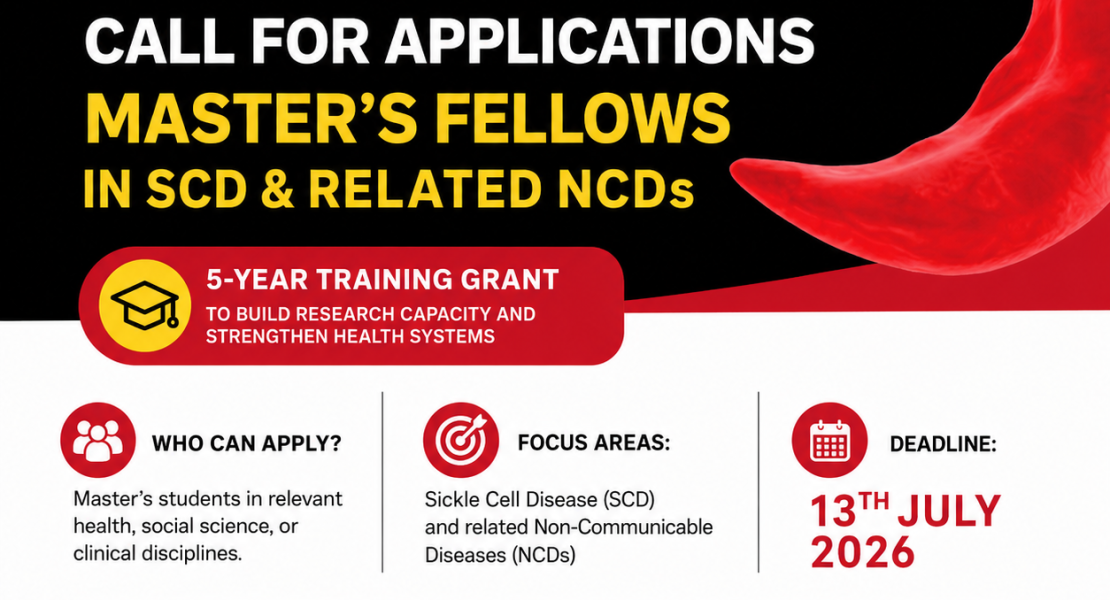 CALL FOR APPLICATIONS
MASTER'S FELLOWS
IN SCD & RELATED NCDs

5-YEAR TRAINING GRANT
TO BUILD RESEARCH CAPACITY AND STRENGTHEN HEALTH SYSTEMS

WHO CAN APPLY?
Master's students in relevant health, social science, or clinical disciplines.

FOCUS AREAS:
Sickle Cell Disease (SCD) and related Non-Communicable Diseases (NCDs)

DEADLINE:
13$^{TH}$ JULY 2026